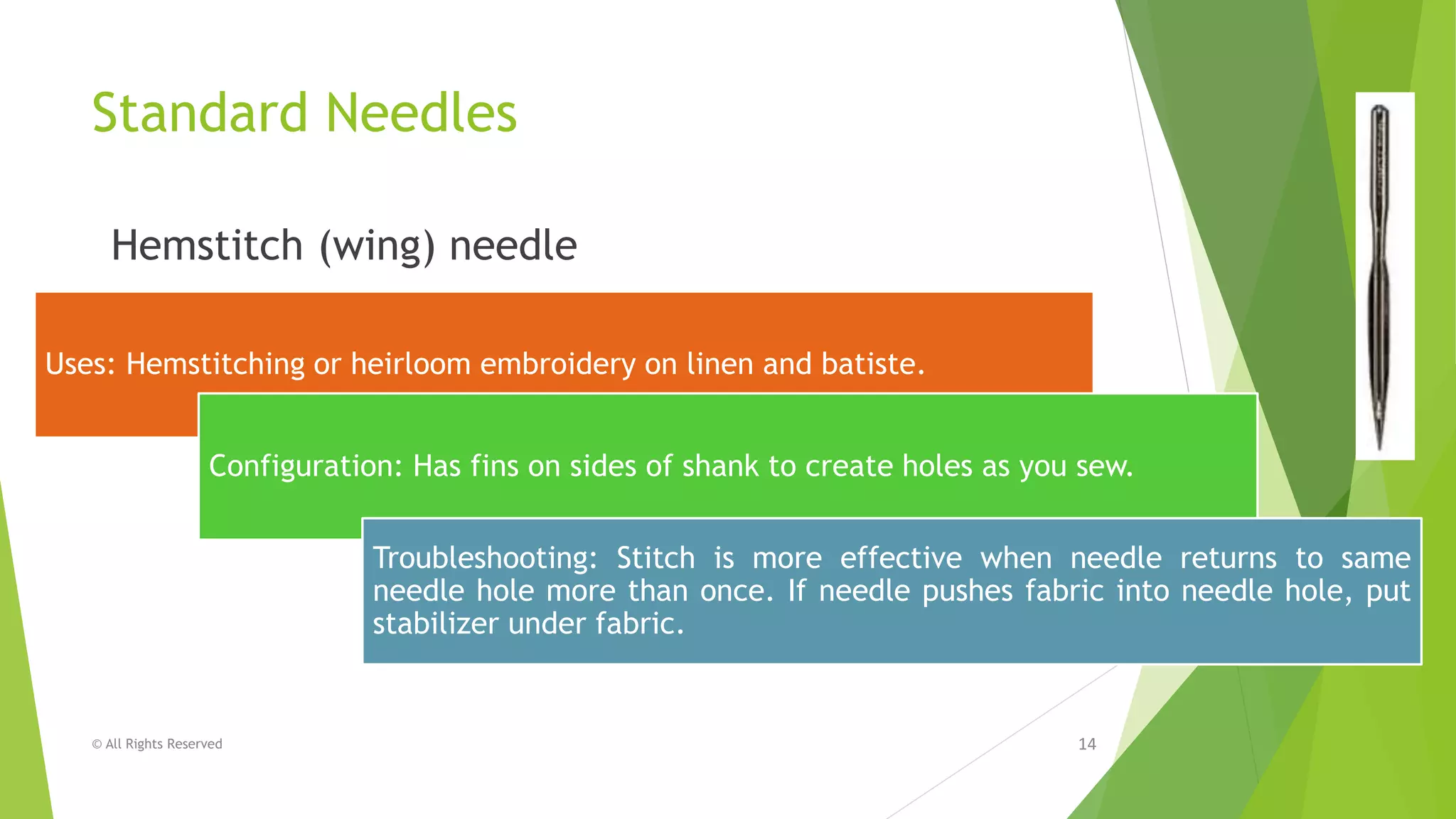 Standard Needles

Hemstitch (wing) needle

Uses: Hemstitching or heirloom embroidery on linen and batiste.

Configuration: Has fins on sides of shank to create holes as you sew.

Troubleshooting: Stitch is more effective when needle returns to same needle hole more than once. If needle pushes fabric into needle hole, put stabilizer under fabric.

© All Rights Reserved

14